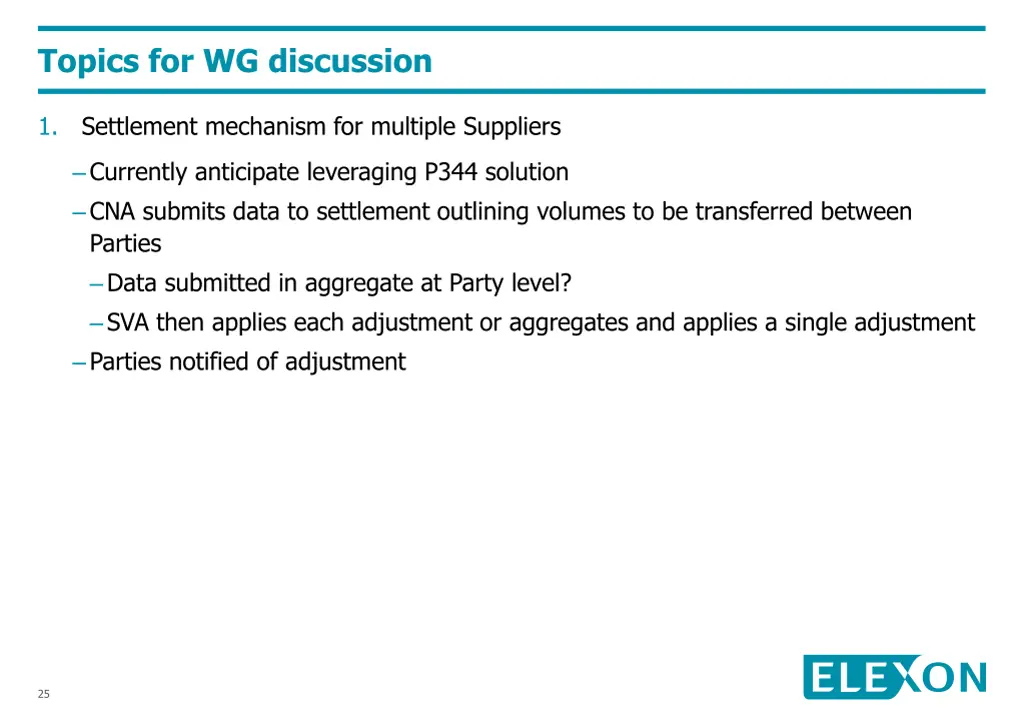 Topics for WG discussion

1. Settlement mechanism for multiple Suppliers

– Currently anticipate leveraging P344 solution

– CNA submits data to settlement outlining volumes to be transferred between Parties

– Data submitted in aggregate at Party level?

– SVA then applies each adjustment or aggregates and applies a single adjustment

– Parties notified of adjustment

25

ELEXON